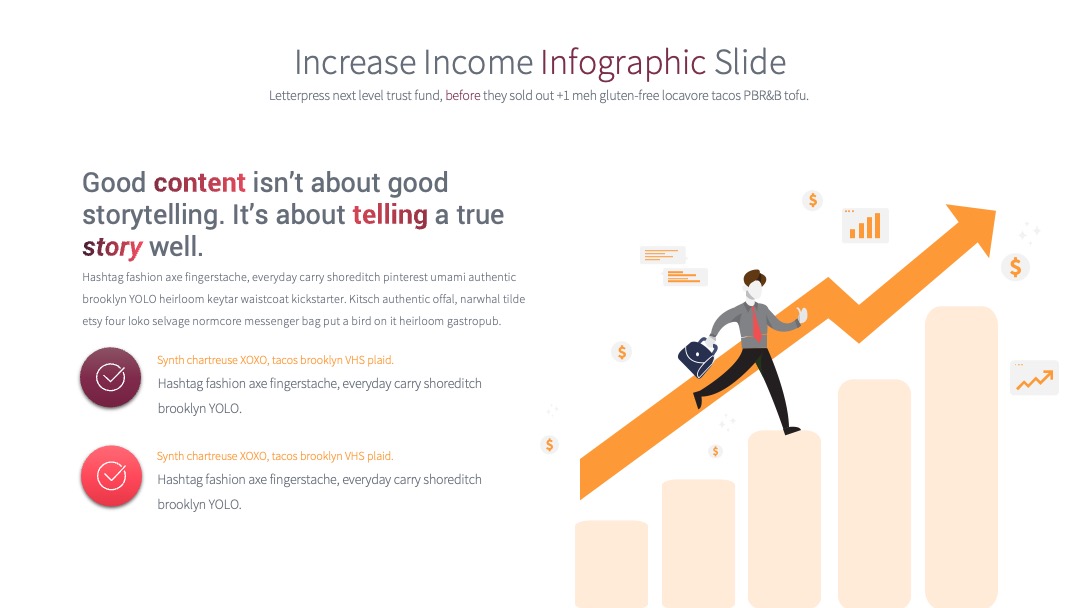 Increase Income Infographic Slide

Letterpress next level trust fund, before they sold out +1 meh gluten-free locavore tacos PBR&B tofu.

Good content isn't about good storytelling. It's about telling a true story well.

Hashtag fashion axe fingerstache, everyday carry shoreditch pinterest umami authentic brooklyn YOLO heirloom keytar waistcoat kickstarter. Kitsch authentic offal, narwhal tilde etsy four loko selvage normcore messenger bag put a bird on it heirloom gastropub.

Synth chartreuse XOXO, tacos brooklyn VHS plaid.

Hashtag fashion axe fingerstache, everyday carry shoreditch brooklyn YOLO.

Synth chartreuse XOXO, tacos brooklyn VHS plaid.

Hashtag fashion axe fingerstache, everyday carry shoreditch brooklyn YOLO.

$

$

$

$

$